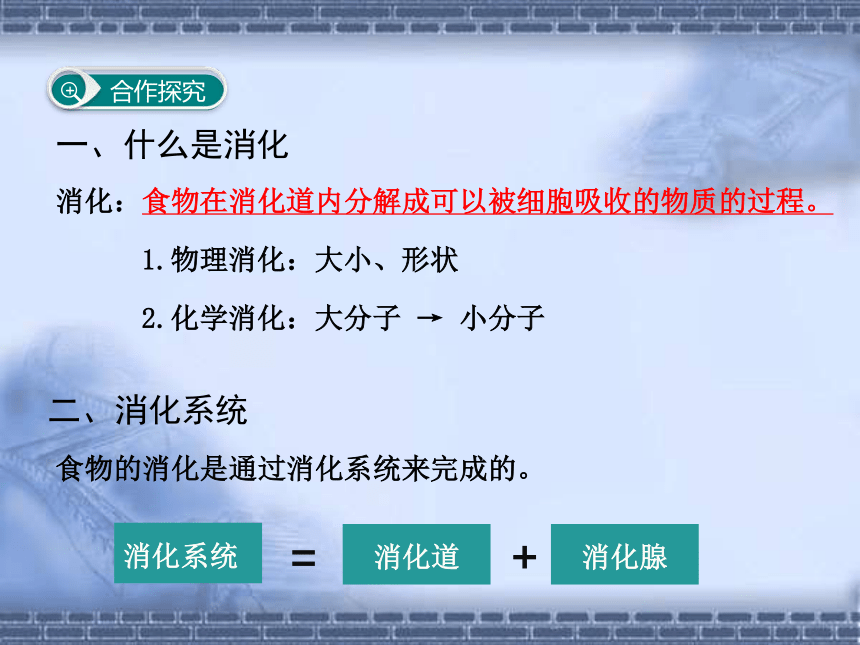 合作探究

一、什么是消化

消化：食物在消化道内分解成可以被细胞吸收的物质的过程。

1.物理消化：大小、形状

2.化学消化：大分子 → 小分子

二、消化系统

食物的消化是通过消化系统来完成的。

消化系统 = 消化道 + 消化腺